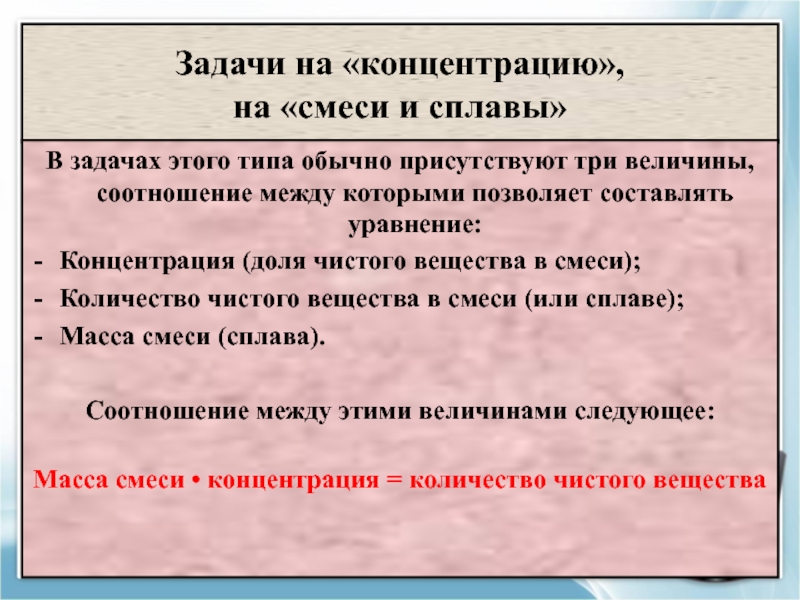 Задачи на «концентрацию», на «смеси и сплавы»

В задачах этого типа обычно присутствуют три величины, соотношение между которыми позволяет составлять уравнение:
- Концентрация (доля чистого вещества в смеси);
- Количество чистого вещества в смеси (или сплаве);
- Масса смеси (сплава).

Соотношение между этими величинами следующее:

Масса смеси • концентрация = количество чистого вещества